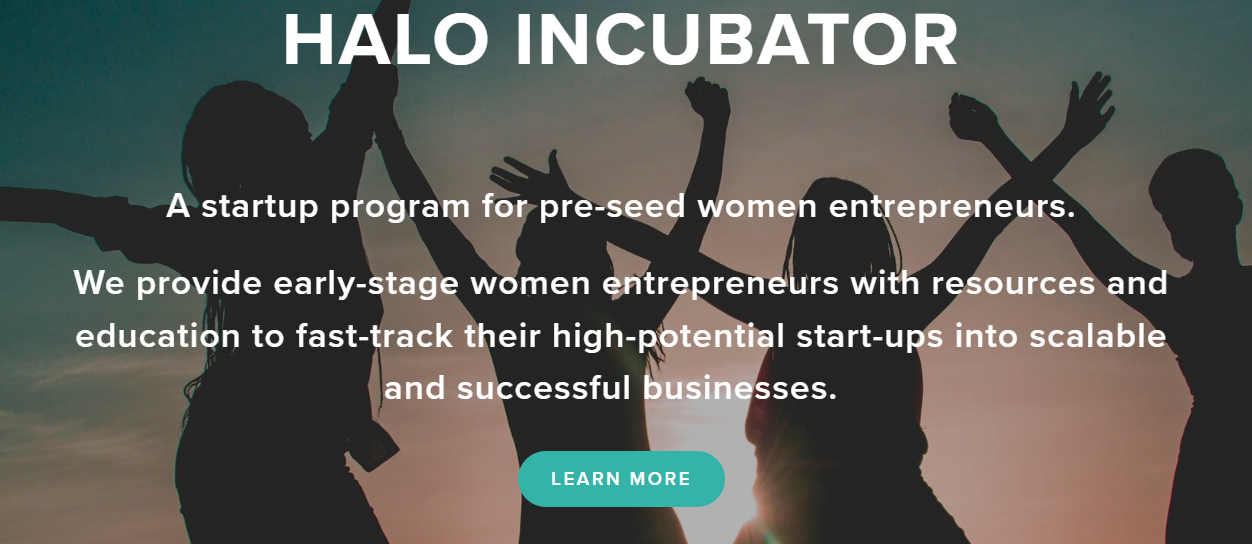 HALO INCUBATOR

A startup program for pre-seed women entrepreneurs.

We provide early-stage women entrepreneurs with resources and education to fast-track their high-potential start-ups into scalable and successful businesses.

LEARN MORE